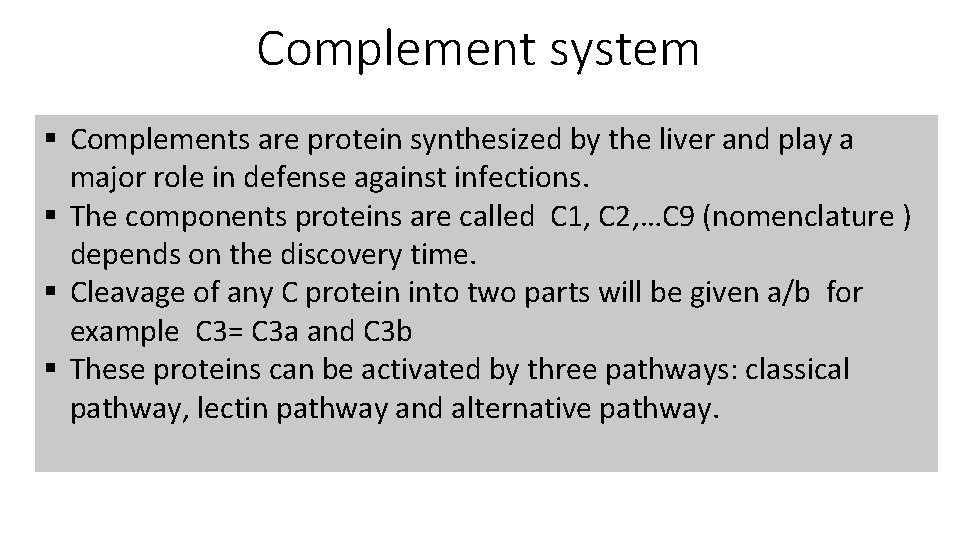 Complement system

▪ Complements are protein synthesized by the liver and play a major role in defense against infections.
▪ The components proteins are called C1, C2,…C9 (nomenclature ) depends on the discovery time.
▪ Cleavage of any C protein into two parts will be given a/b for example C3= C3a and C3b
▪ These proteins can be activated by three pathways: classical pathway, lectin pathway and alternative pathway.